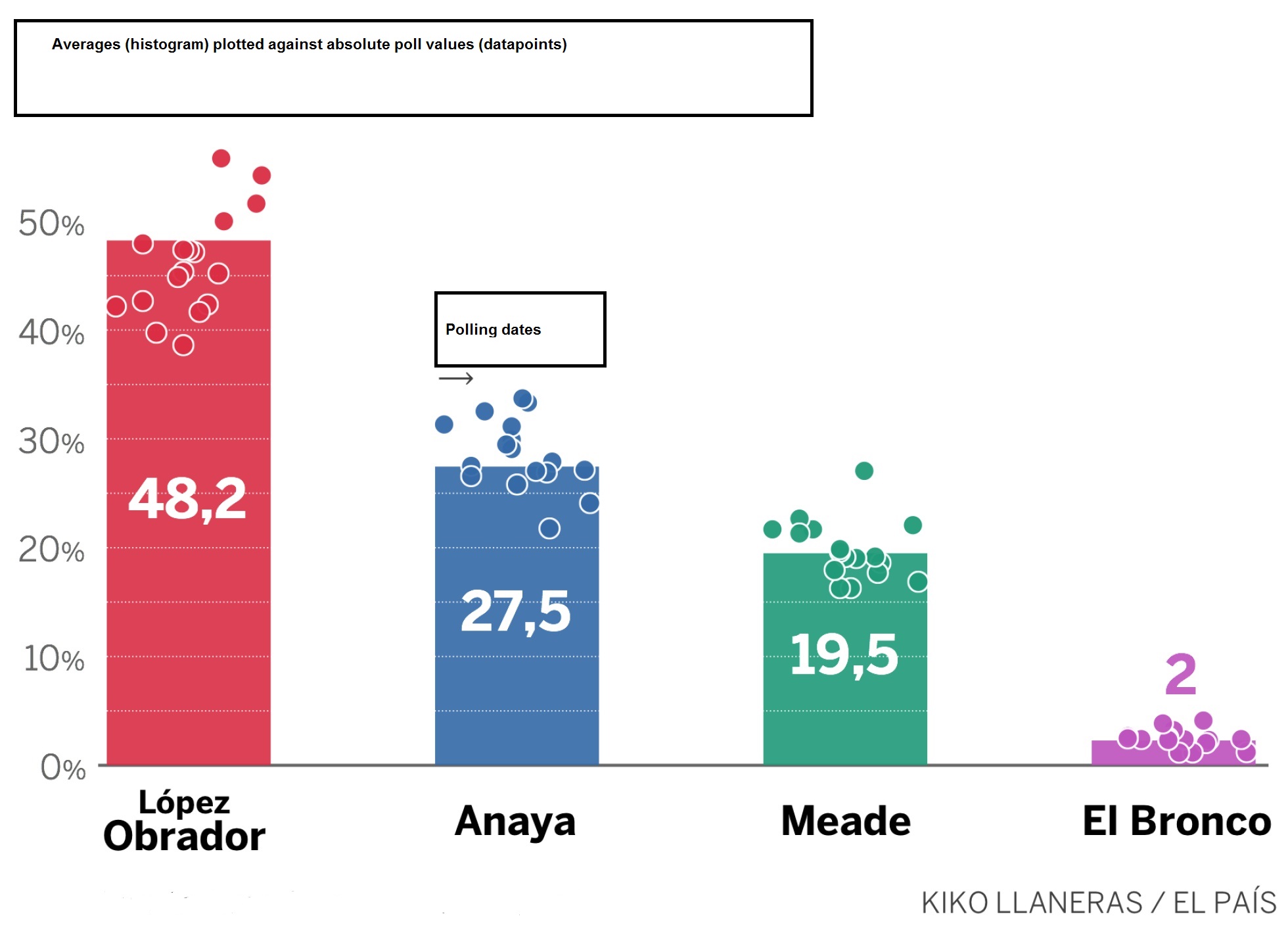 Averages (histogram) plotted against absolute poll values (datapoints)

50%
40%
30%
20%
10%
0%

Polling dates

48,2
27,5
19,5
2

López Obrador
Anaya
Meade
El Bronco

KIKO LLANERAS / EL PAÍS